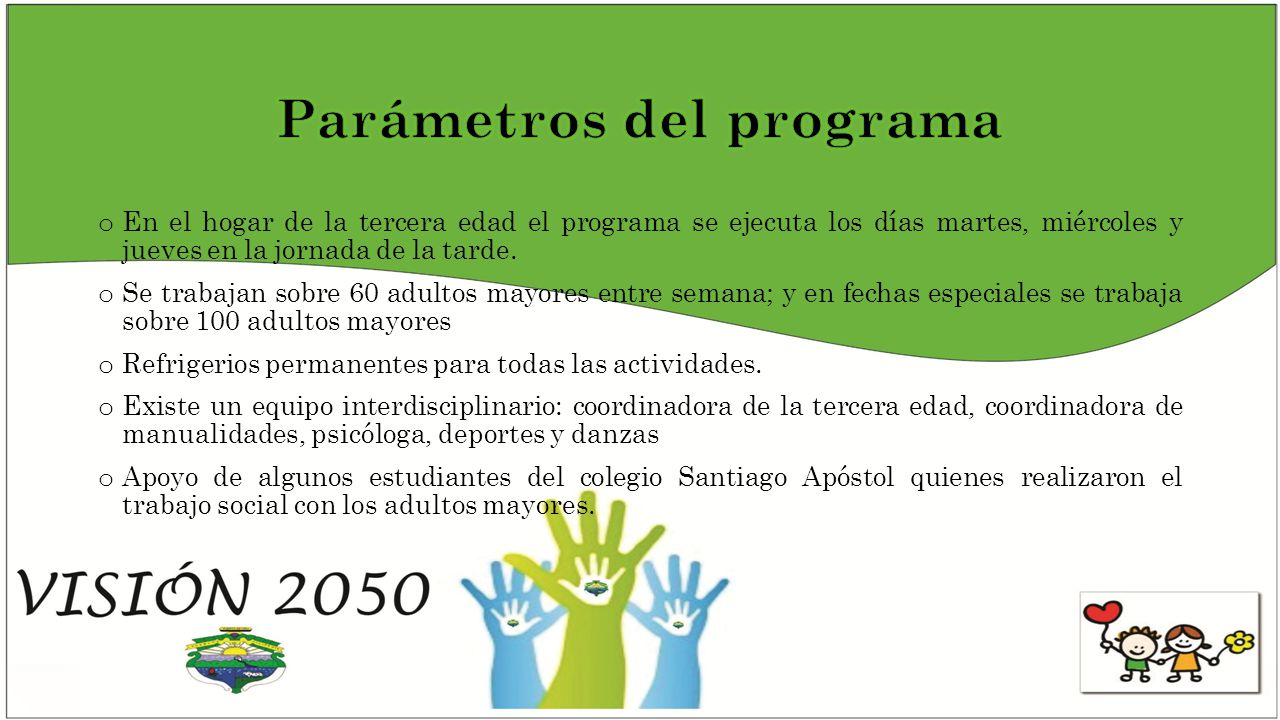 Parámetros del programa

o En el hogar de la tercera edad el programa se ejecuta los días martes, miércoles y jueves en la jornada de la tarde.

o Se trabajan sobre 60 adultos mayores entre semana; y en fechas especiales se trabaja sobre 100 adultos mayores

o Refrigerios permanentes para todas las actividades.

o Existe un equipo interdisciplinario: coordinadora de la tercera edad, coordinadora de manualidades, psicóloga, deportes y danzas

o Apoyo de algunos estudiantes del colegio Santiago Apóstol quienes realizaron el trabajo social con los adultos mayores.

VISIÓN 2050